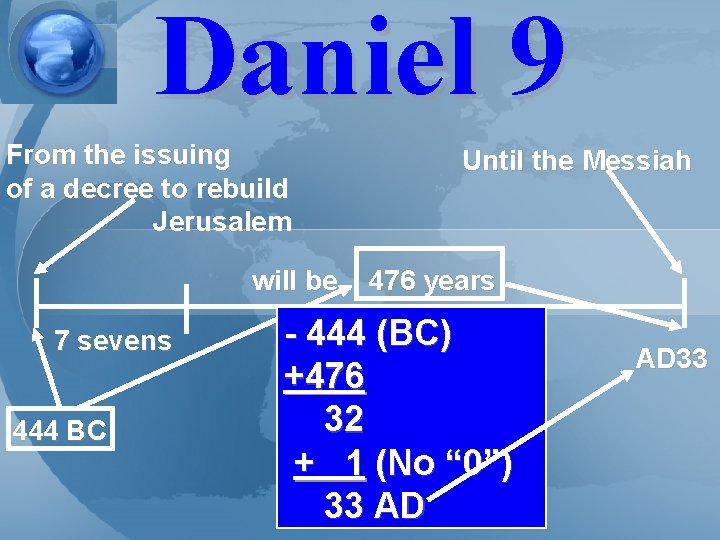 Daniel 9

From the issuing of a decree to rebuild Jerusalem

Until the Messiah

will be 476 years

7 sevens

444 BC

AD33

- 444 (BC)
+476
32
+ 1 (No “0”)
33 AD